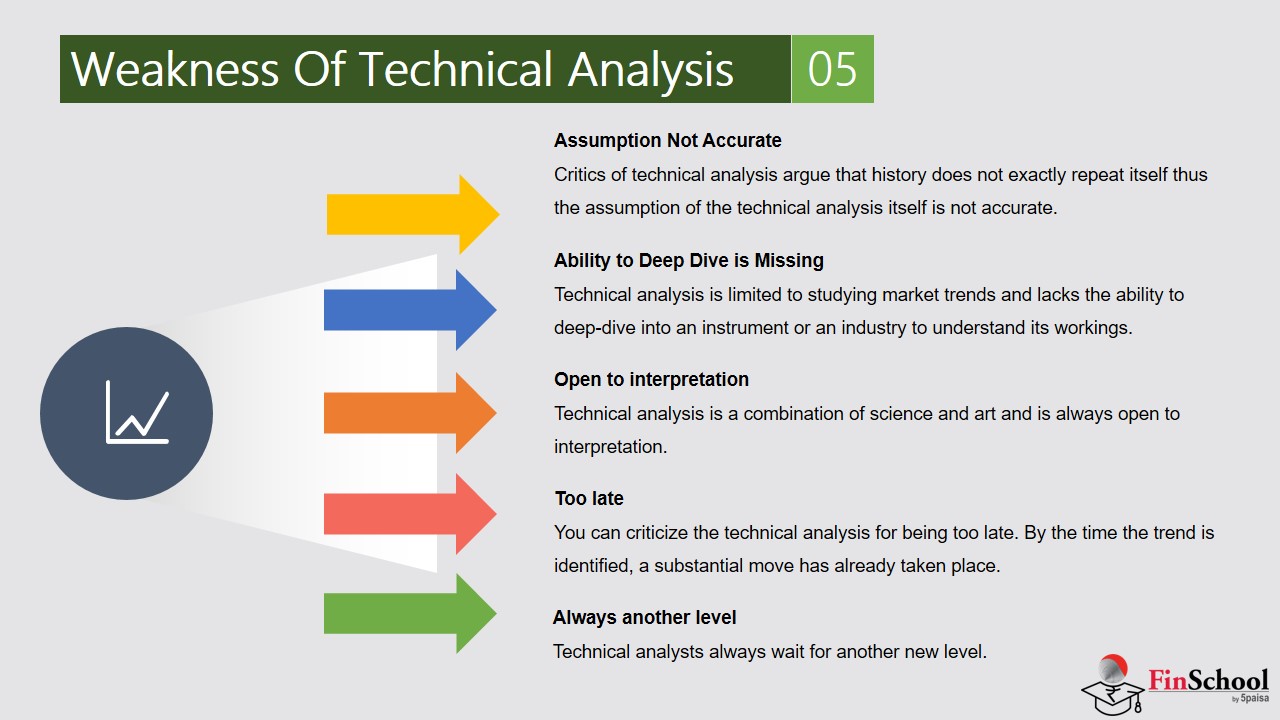 Weakness Of Technical Analysis 05

Assumption Not Accurate
Critics of technical analysis argue that history does not exactly repeat itself thus the assumption of the technical analysis itself is not accurate.

Ability to Deep Dive is Missing
Technical analysis is limited to studying market trends and lacks the ability to deep-dive into an instrument or an industry to understand its workings.

Open to interpretation
Technical analysis is a combination of science and art and is always open to interpretation.

Too late
You can criticize the technical analysis for being too late. By the time the trend is identified, a substantial move has already taken place.

Always another level
Technical analysts always wait for another new level.

FinSchool by 5paisa